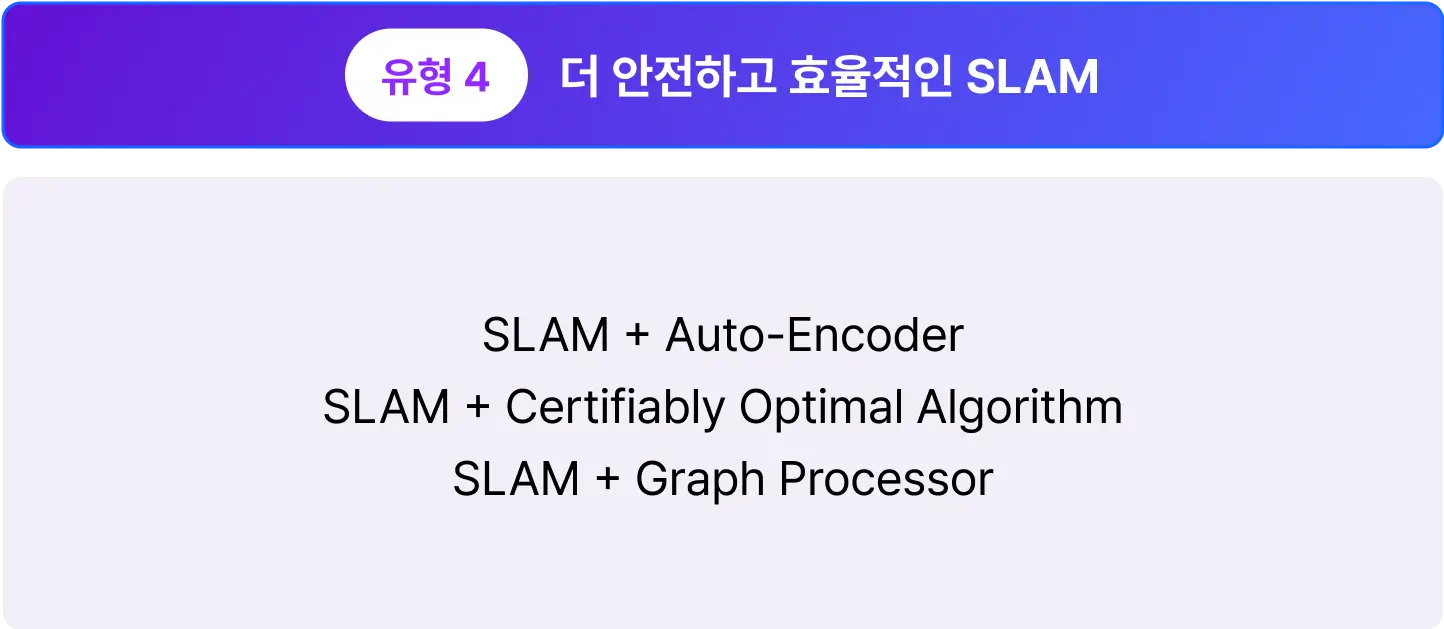 유형 4 더 안전하고 효율적인 SLAM

SLAM + Auto-Encoder
SLAM + Certifiably Optimal Algorithm
SLAM + Graph Processor